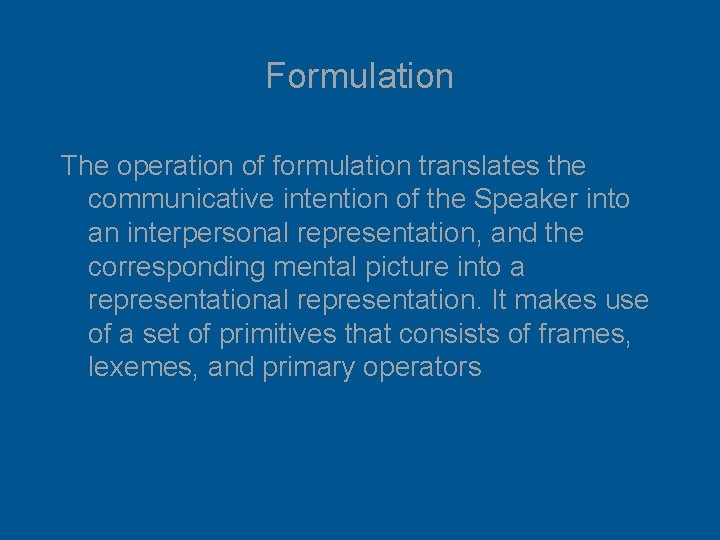 Formulation

The operation of formulation translates the communicative intention of the Speaker into an interpersonal representation, and the corresponding mental picture into a representational representation. It makes use of a set of primitives that consists of frames, lexemes, and primary operators